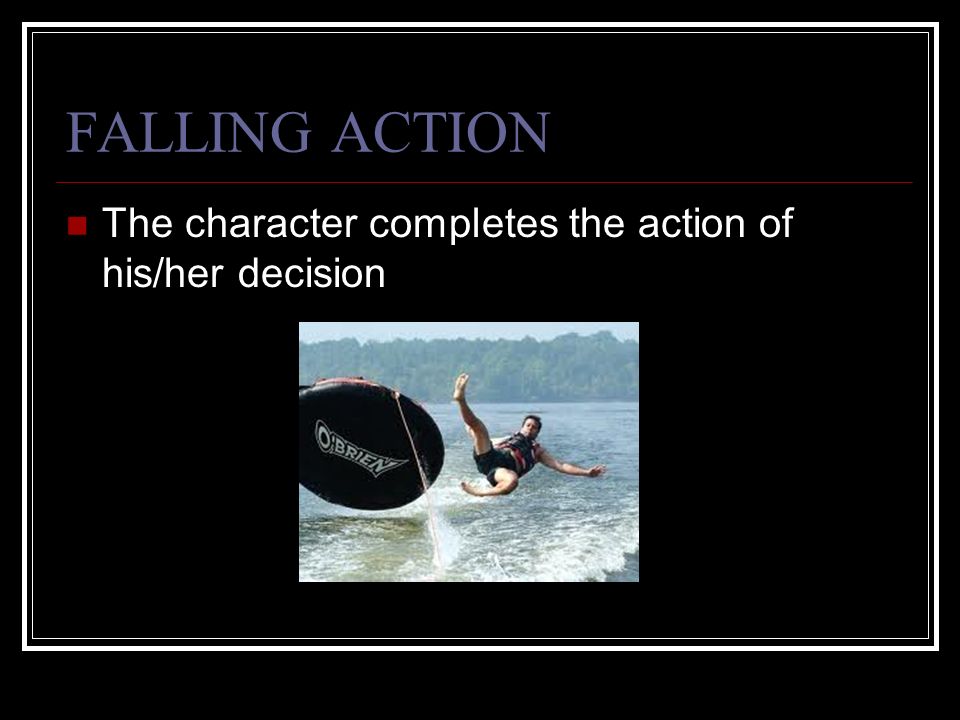 FALLING ACTION

The character completes the action of his/her decision

O'BRIEN